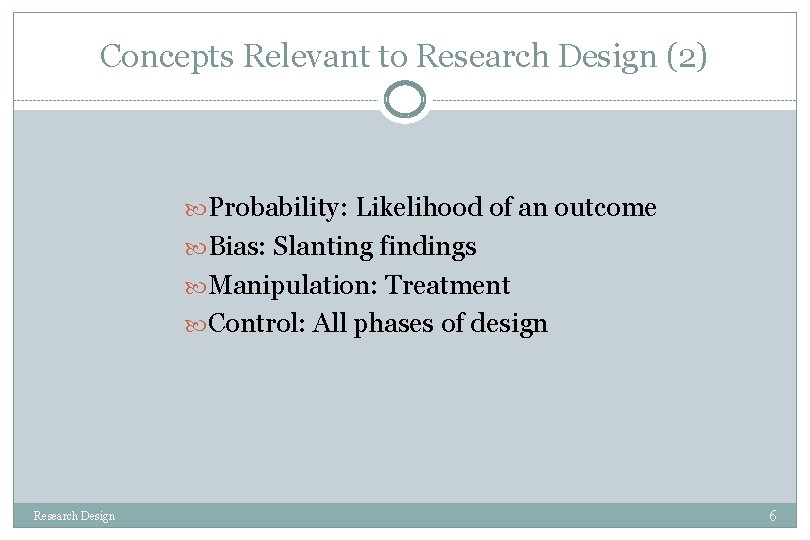 Concepts Relevant to Research Design (2)

Probability: Likelihood of an outcome
Bias: Slanting findings
Manipulation: Treatment
Control: All phases of design

Research Design

6